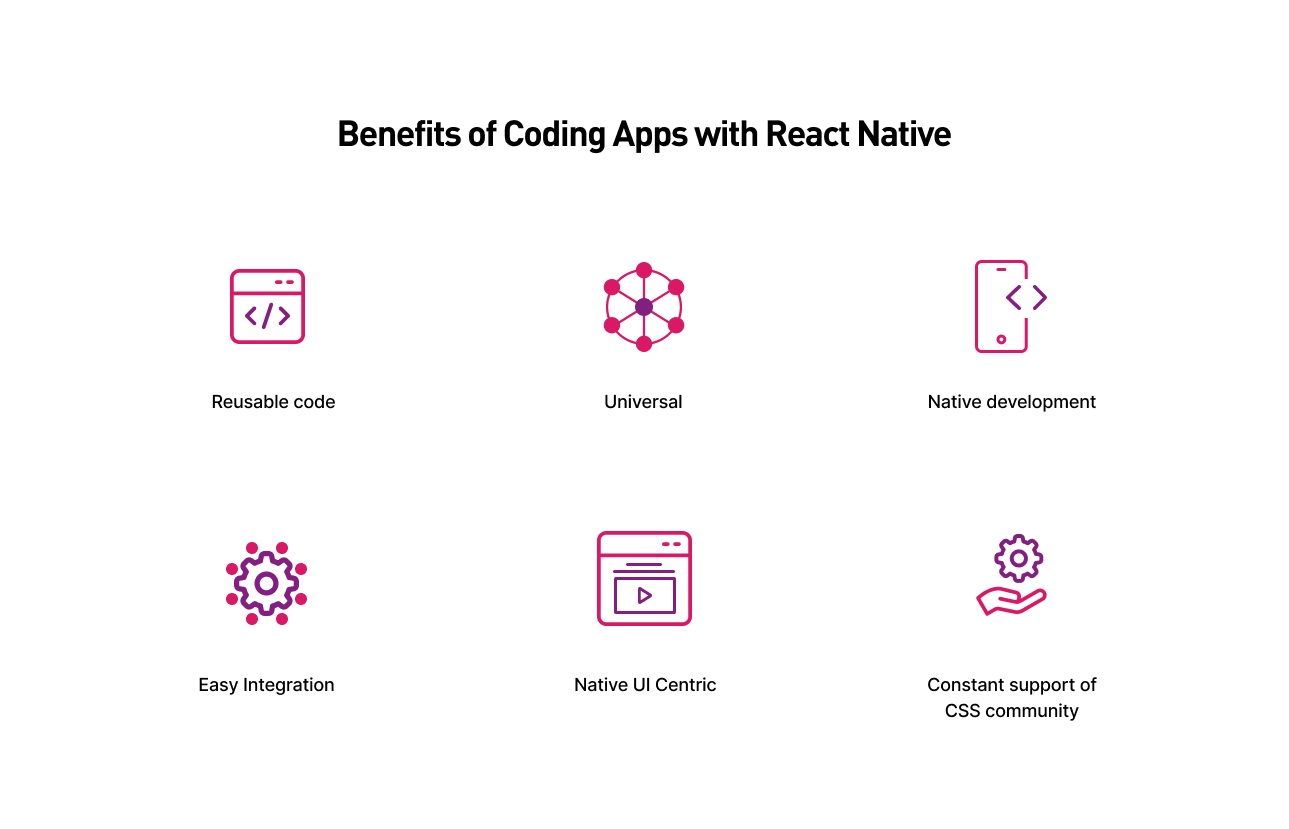 Benefits of Coding Apps with React Native

Reusable code

Universal

Native development

Easy Integration

Native UI Centric

Constant support of CSS community